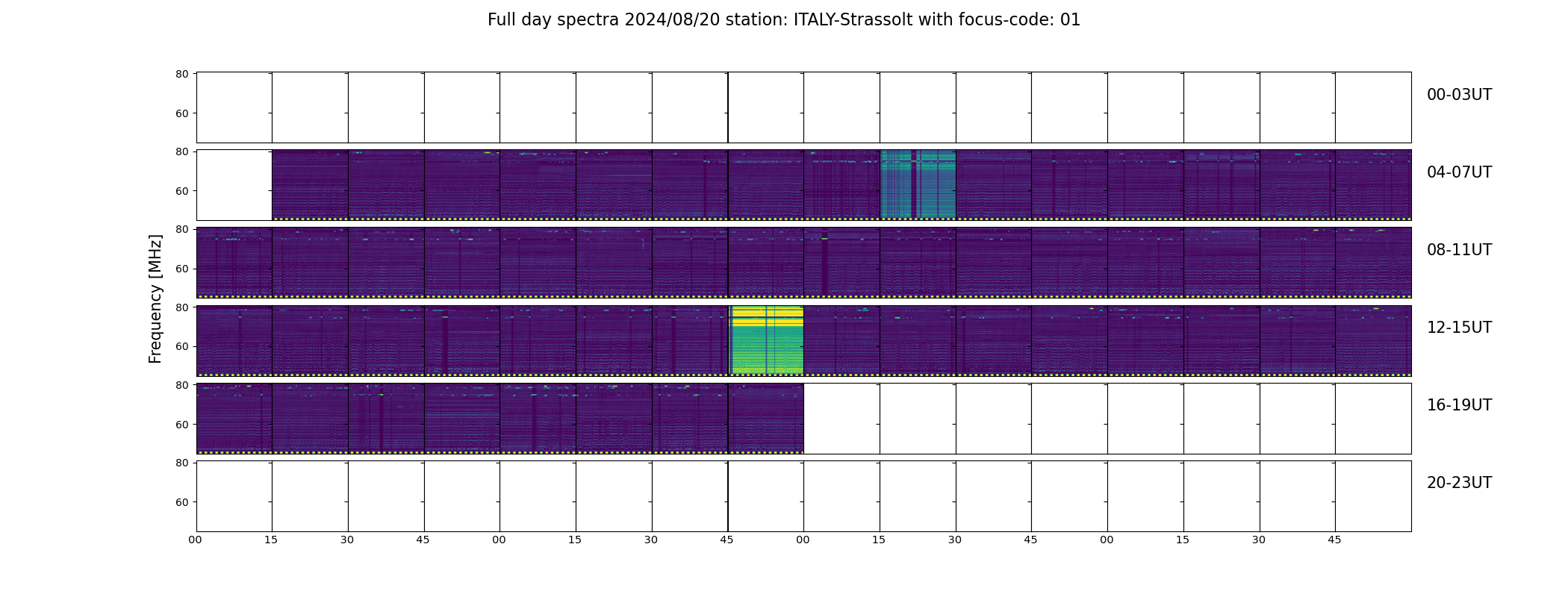 Full day spectra 2024/08/20 station: ITALY-Strassolt with focus-code: 01

Frequency [MHz]

80
60
00-03UT

80
60
04-07UT

80
60
08-11UT

80
60
12-15UT

80
60
16-19UT

80
60
20-23UT

00 15 30 45 00 15 30 45 00 15 30 45 00 15 30 45